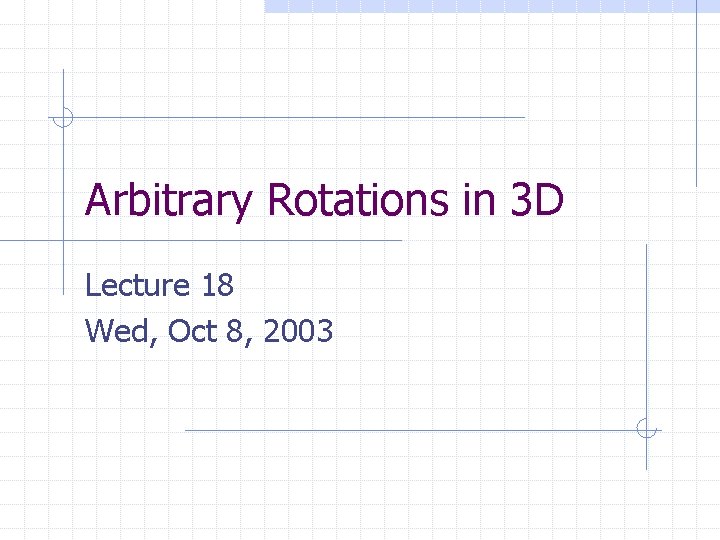 Arbitrary Rotations in 3D

Lecture 18
Wed, Oct 8, 2003